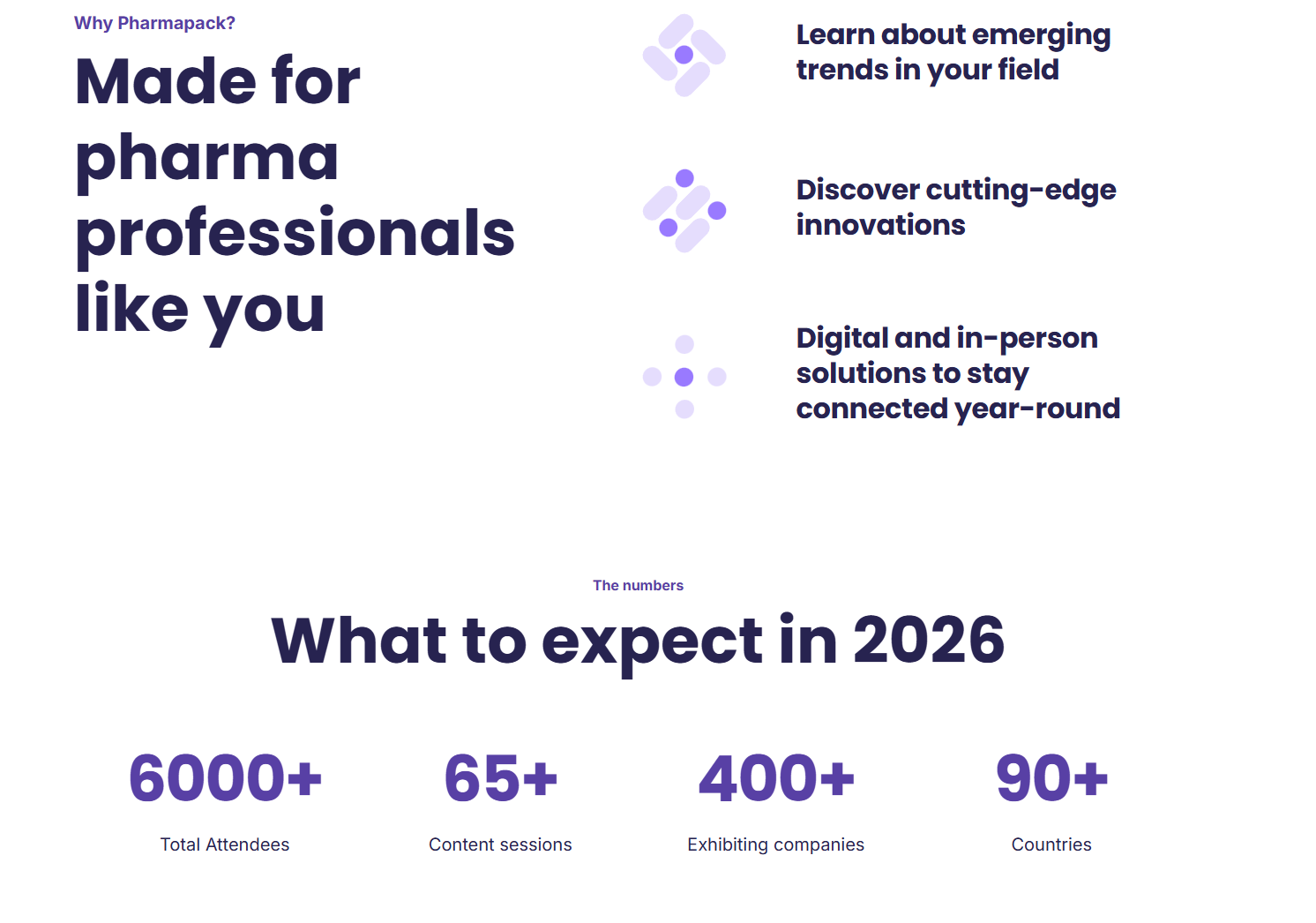 Why Pharmapack?

Made for pharma professionals like you

Learn about emerging trends in your field

Discover cutting-edge innovations

Digital and in-person solutions to stay connected year-round

The numbers

What to expect in 2026

6000+

Total Attendees

65+

Content sessions

400+

Exhibiting companies

90+

Countries